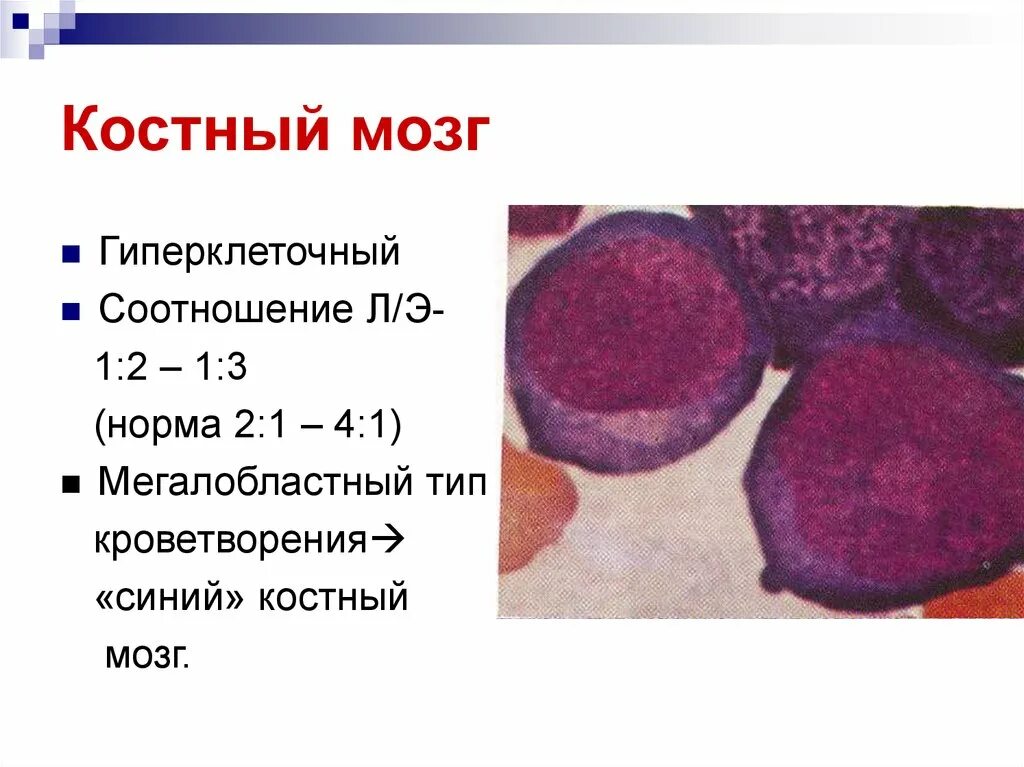 Костный мозг

■ Гиперклеточный
■ Соотношение Л/Э-
1:2 – 1:3
(норма 2:1 – 4:1)
■ Мегалобластный тип кроветворения→ «синий» костный мозг.